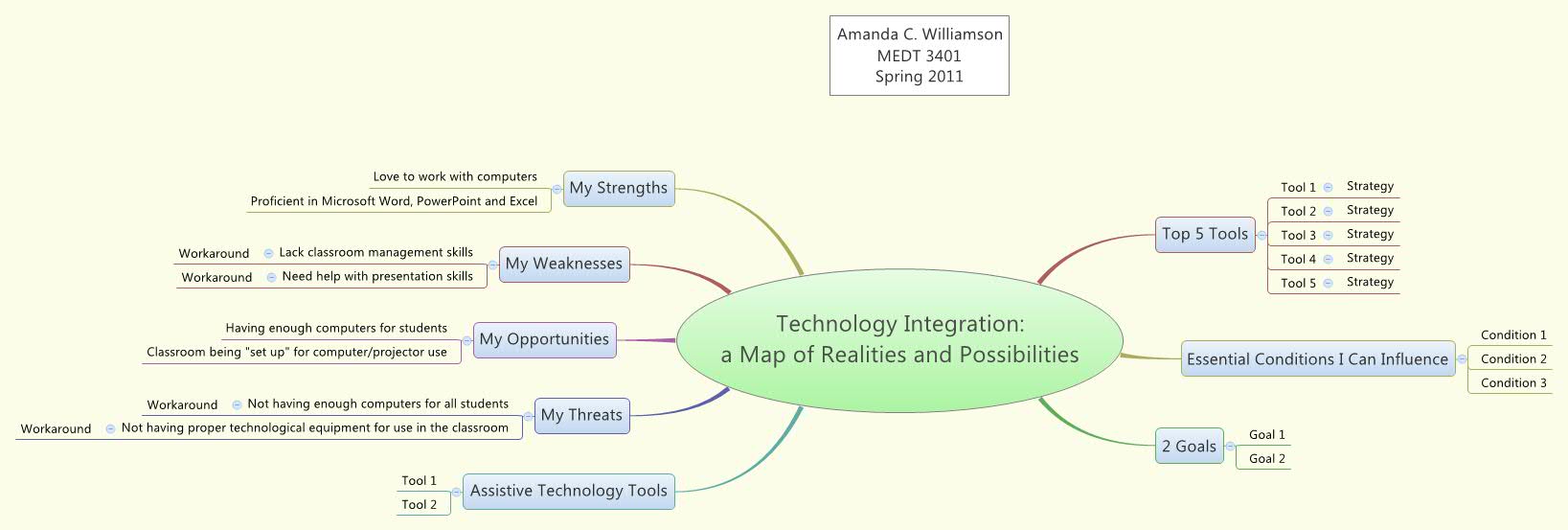 Amanda C. Williamson
MEDT 3401
Spring 2011

Technology Integration:
a Map of Realities and Possibilities

My Strengths
Love to work with computers
Proficient in Microsoft Word, PowerPoint and Excel

My Weaknesses
Lack classroom management skills
Workaround
Need help with presentation skills
Workaround

My Opportunities
Having enough computers for students
Classroom being "set up" for computer/projector use

My Threats
Not having enough computers for all students
Workaround
Not having proper technological equipment for use in the classroom
Workaround

Assistive Technology Tools
Tool 1
Tool 2

Top 5 Tools
Tool 1
Strategy
Tool 2
Strategy
Tool 3
Strategy
Tool 4
Strategy
Tool 5
Strategy

Essential Conditions I Can Influence
Condition 1
Condition 2
Condition 3

2 Goals
Goal 1
Goal 2